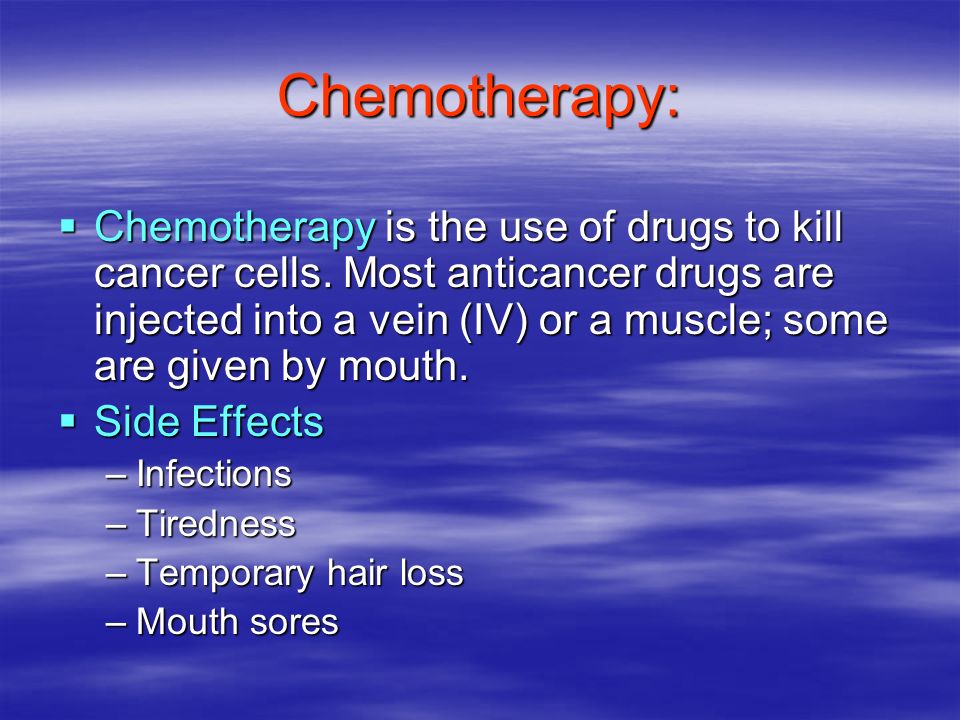 Chemotherapy:

▪ Chemotherapy is the use of drugs to kill cancer cells. Most anticancer drugs are injected into a vein (IV) or a muscle; some are given by mouth.
▪ Side Effects
– Infections
– Tiredness
– Temporary hair loss
– Mouth sores